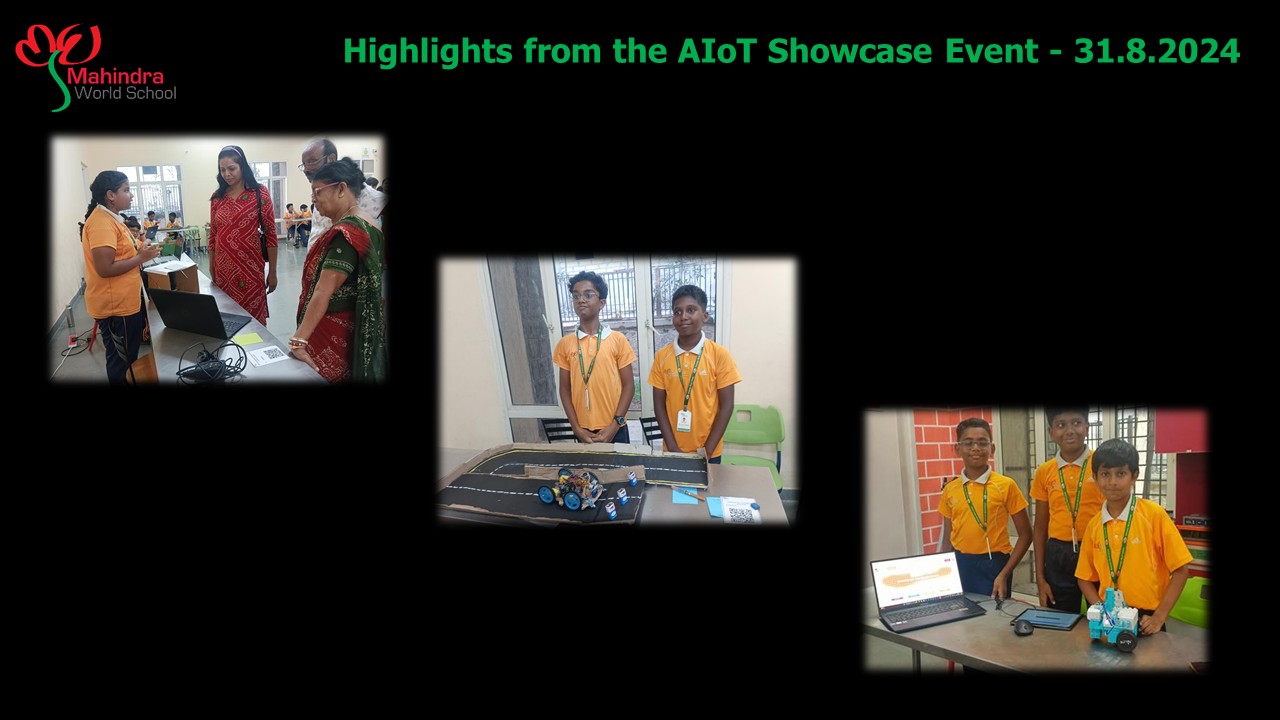 Mahindra World School

Highlights from the AIoT Showcase Event - 31.8.2024